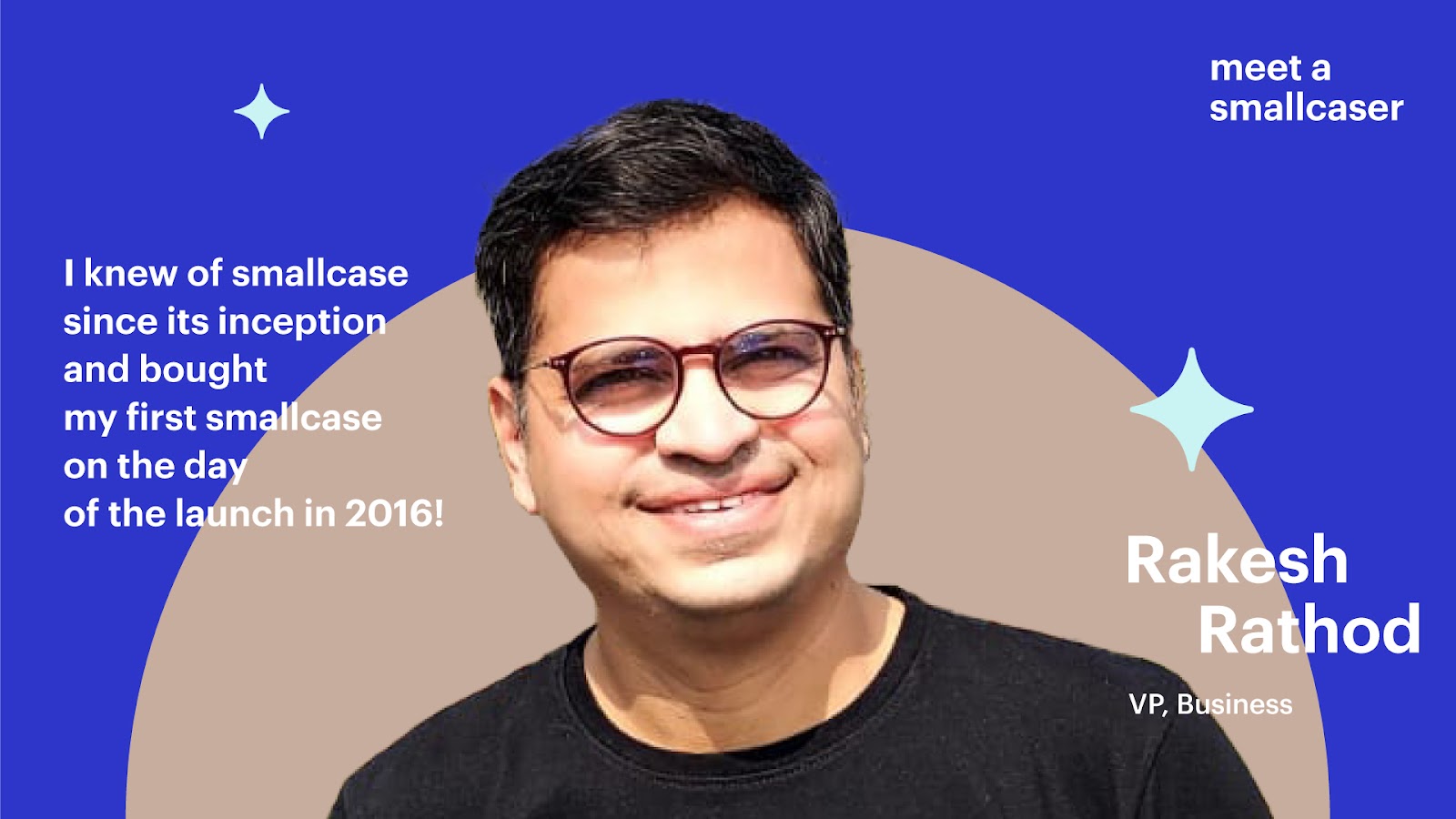 meet a smallcaser

I knew of smallcase since its inception and bought my first smallcase on the day of the launch in 2016!

Rakesh Rathod

VP, Business